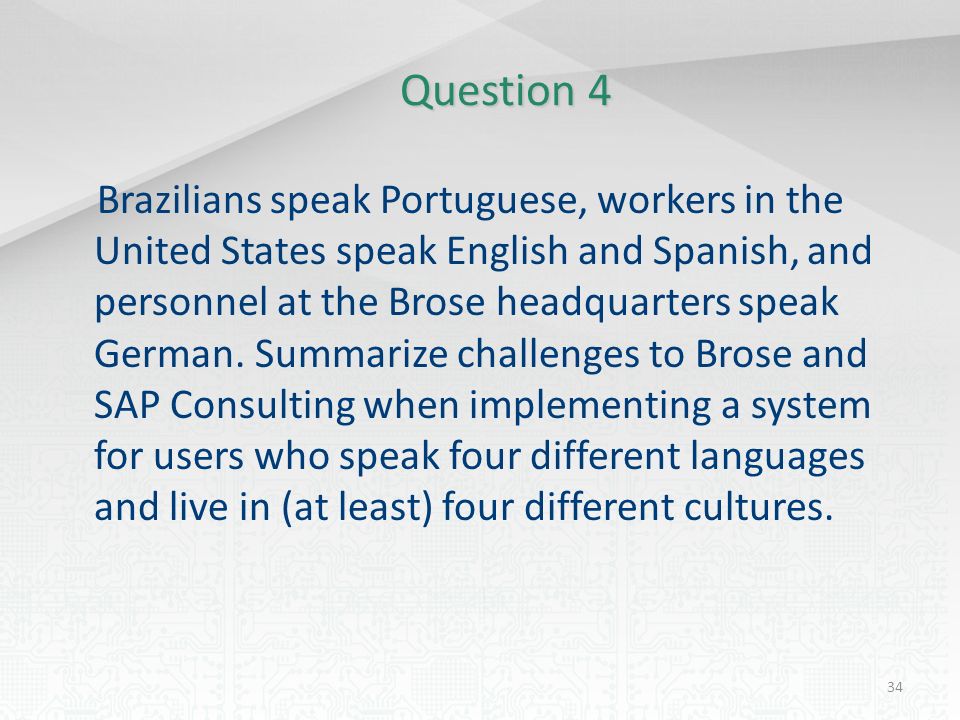 Question 4

Brazilians speak Portuguese, workers in the United States speak English and Spanish, and personnel at the Brose headquarters speak German. Summarize challenges to Brose and SAP Consulting when implementing a system for users who speak four different languages and live in (at least) four different cultures.

34